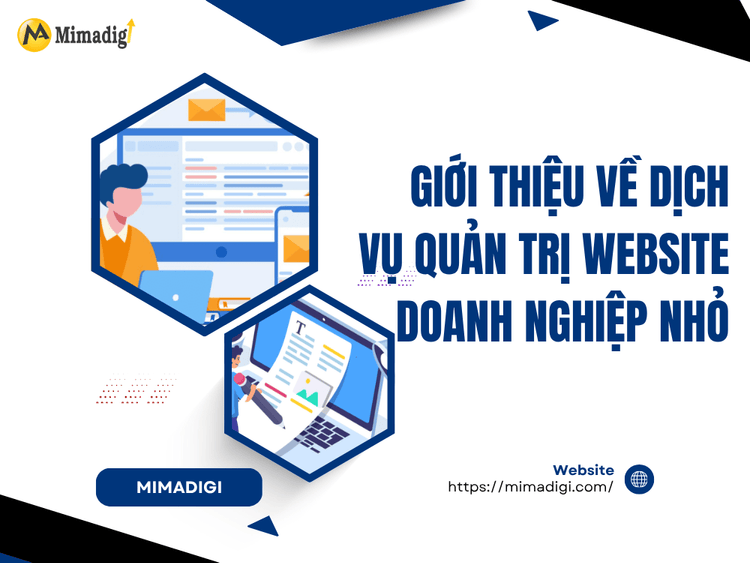 Mimadigi

GIỚI THIỆU VỀ DỊCH VỤ QUẢN TRỊ WEBSITE DOANH NGHIỆP NHỎ

T

MIMADIGI

Website
https://mimadigi.com/